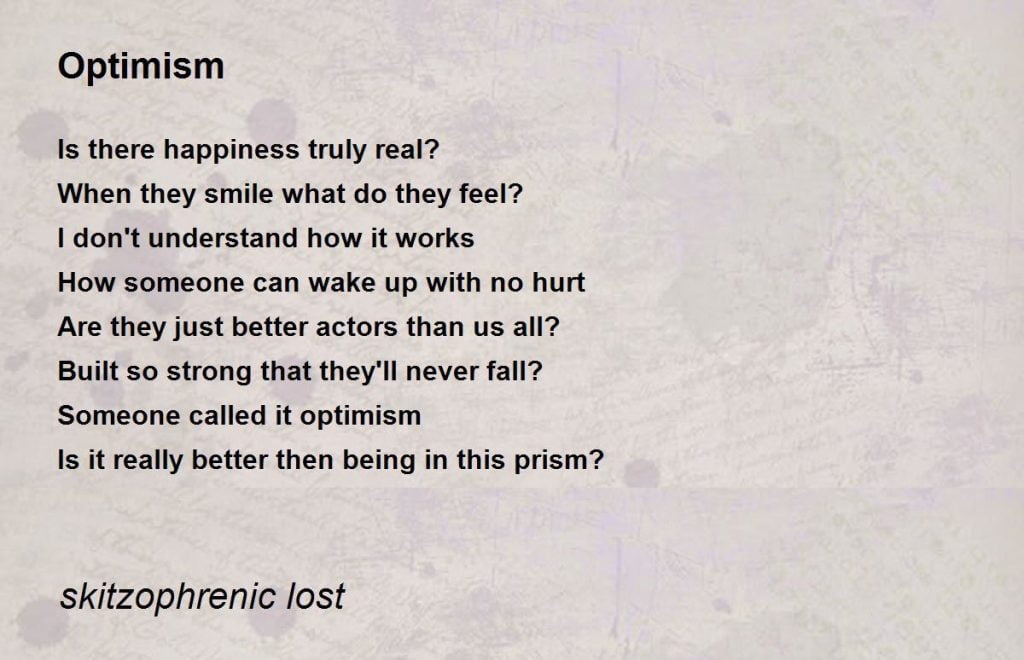 Optimism

Is there happiness truly real?
When they smile what do they feel?
I don't understand how it works
How someone can wake up with no hurt
Are they just better actors than us all?
Built so strong that they'll never fall?
Someone called it optimism
Is it really better then being in this prism?

skitzophrenic lost